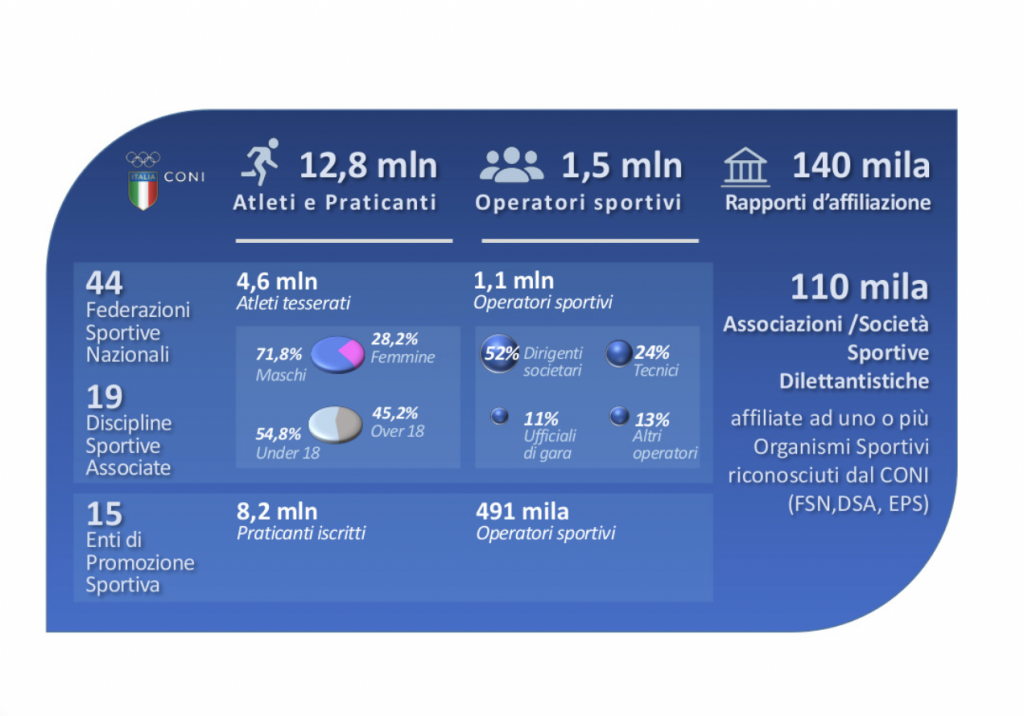 ITALIA CONI

12,8 mln
Atleti e Praticanti

1,5 mln
Operatori sportivi

140 mila
Rapporti d'affiliazione

44
Federazioni Sportive Nazionali

19
Discipline Sportive Associate

4,6 mln
Atleti tesserati

71,8%
Maschi

28,2%
Femmine

54,8%
Under 18

45,2%
Over 18

1,1 mln
Operatori sportivi

52%
Dirigenti societari

24%
Tecnici

11%
Ufficiali di gara

13%
Altri operatori

110 mila
Associazioni /Società Sportive Dilettantistiche

affiliate ad uno o più Organismi Sportivi riconosciuti dal CONI (FSN,DSA, EPS)

15
Enti di Promozione Sportiva

8,2 mln
Praticanti iscritti

491 mila
Operatori sportivi